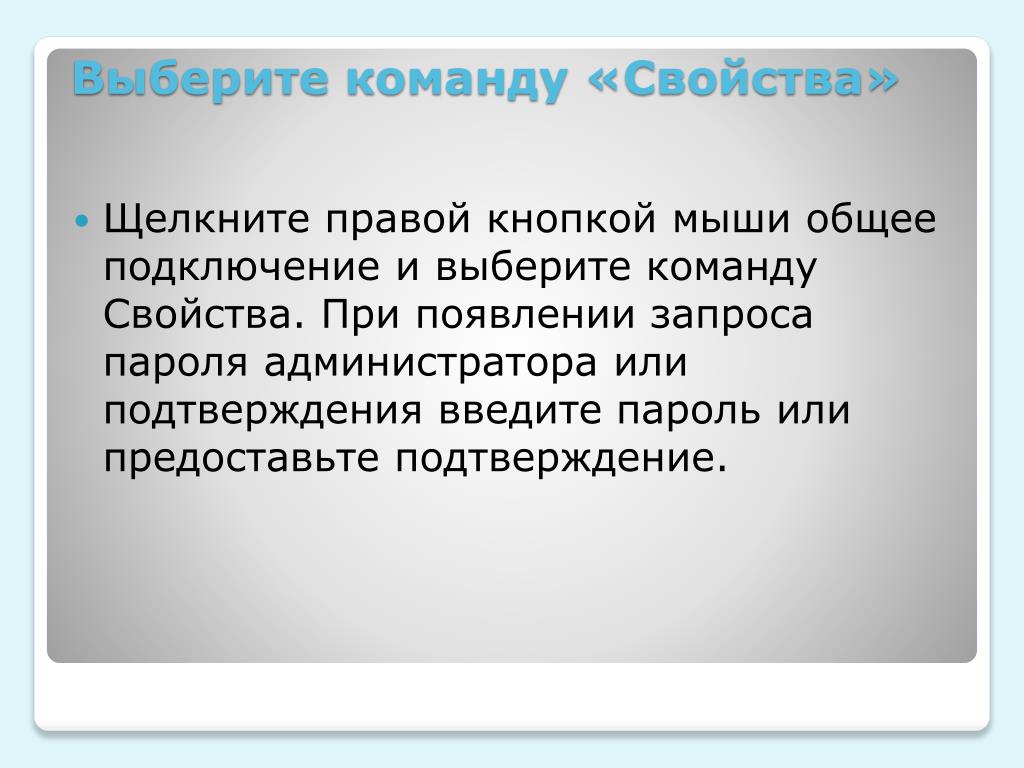 Выберите команду «Свойства»

Щелкните правой кнопкой мыши общее подключение и выберите команду Свойства. При появлении запроса пароля администратора или подтверждения введите пароль или предоставьте подтверждение.